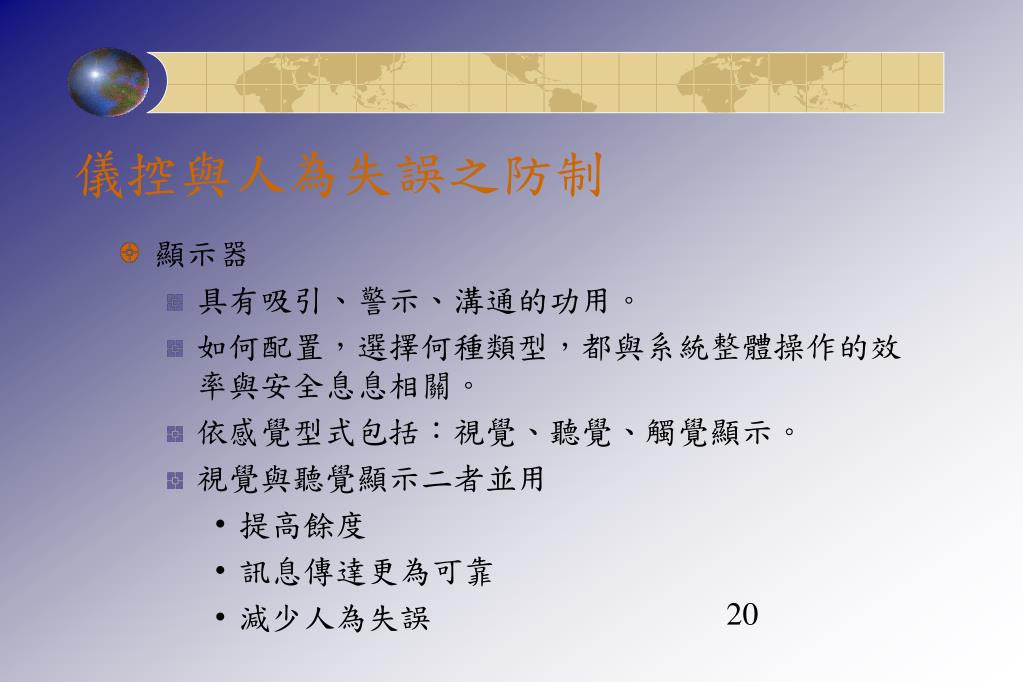 儀控與人為失誤之防制

顯示器

具有吸引、警示、溝通的功用。

如何配置，選擇何種類型，都與系統整體操作的效率與安全息息相關。

依感覺型式包括：視覺、聽覺、觸覺顯示。

視覺與聽覺顯示二者並用

• 提高餘度

• 訊息傳達更為可靠

• 減少人為失誤

20